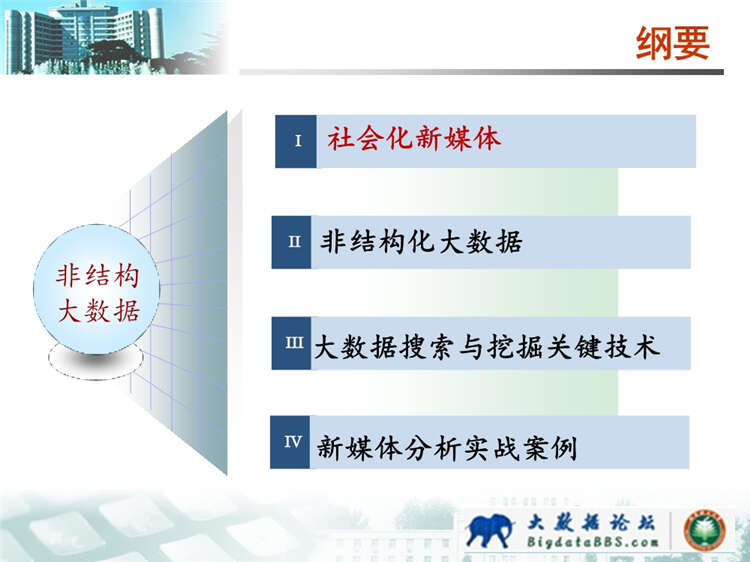 纲要

非结构
大数据

I 社会化新媒体

II 非结构化大数据

III 大数据搜索与挖掘关键技术

IV 新媒体分析实战案例

大数据论坛
BigdataBBS.com